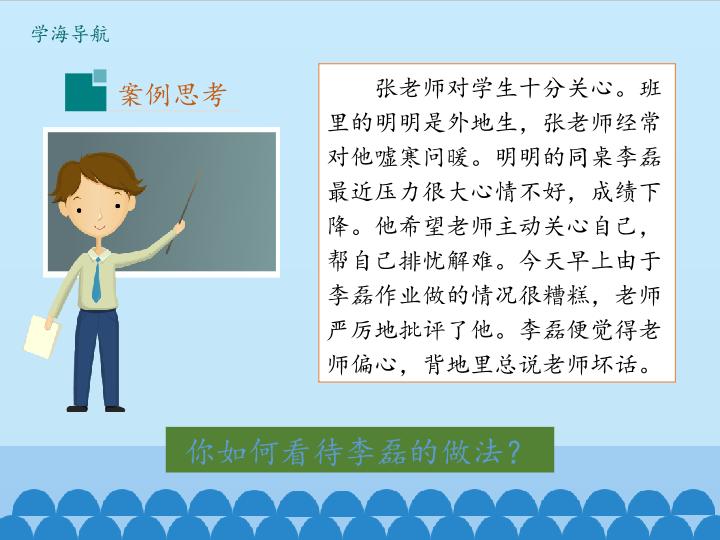 学海导航

案例思考

张老师对学生十分关心。班里的明明是外地生，张老师经常对他嘘寒问暖。明明的同桌李磊最近压力很大心情不好，成绩下降。他希望老师主动关心自己，帮自己排忧解难。今天早上由于李磊作业做的情况很糟糕，老师严厉地批评了他。李磊便觉得老师偏心，背地里总说老师坏话。

你如何看待李磊的做法？